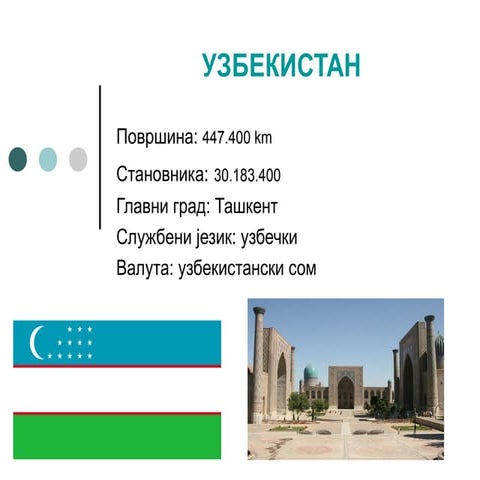 УЗБЕКИСТАН

Површина: 447.400 km

Становника: 30.183.400

Главни град: Ташкент

Службени језик: узбечки

Валута: узбекистански сом